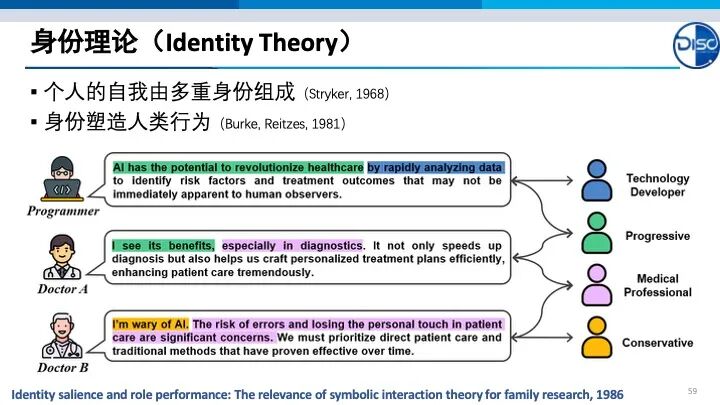 身份理论（Identity Theory）

DISC

▪ 个人的自我由多重身份组成 (Stryker, 1968)
▪ 身份塑造人类行为 (Burke, Reitzes, 1981)

Programmer

AI has the potential to revolutionize healthcare by rapidly analyzing data to identify risk factors and treatment outcomes that may not be immediately apparent to human observers.

Doctor A

I see its benefits, especially in diagnostics. It not only speeds up diagnosis but also helps us craft personalized treatment plans efficiently, enhancing patient care tremendously.

Doctor B

I'm wary of AI. The risk of errors and losing the personal touch in patient care are significant concerns. We must prioritize direct patient care and traditional methods that have proven effective over time.

Technology Developer

Progressive

Medical Professional

Conservative

Identity salience and role performance: The relevance of symbolic interaction theory for family research, 1986

59